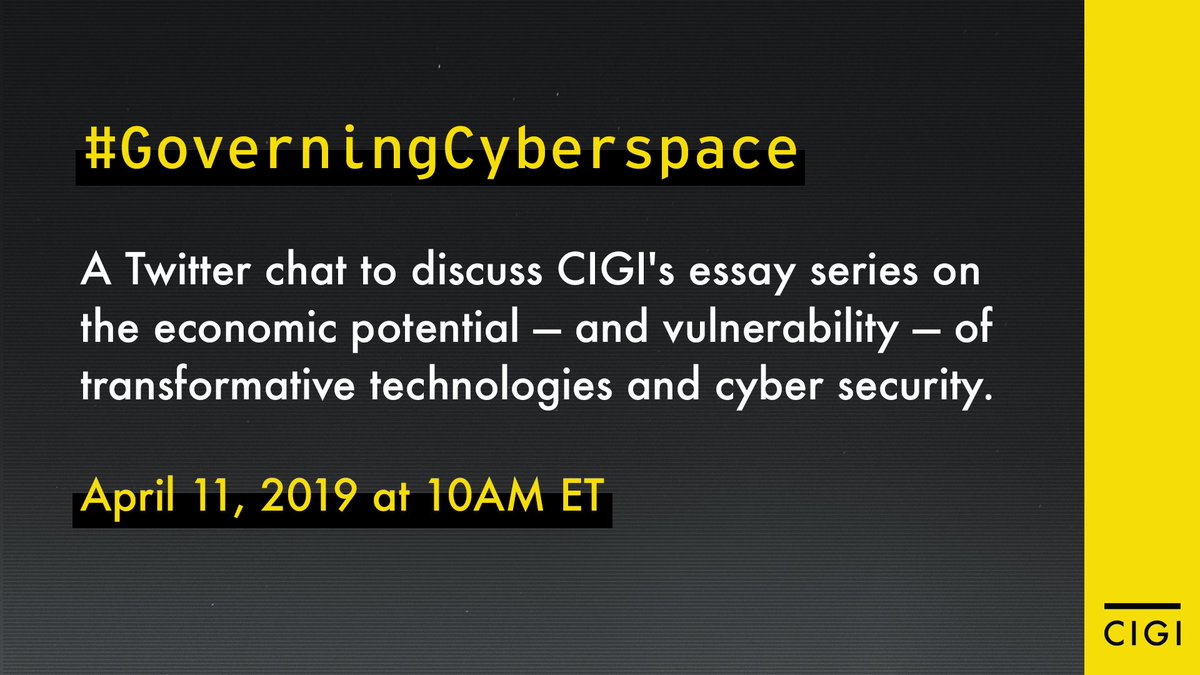 #GoverningCyberspace

A Twitter chat to discuss CIGI's essay series on the economic potential — and vulnerability — of transformative technologies and cyber security.

April 11, 2019 at 10AM ET

CIGI